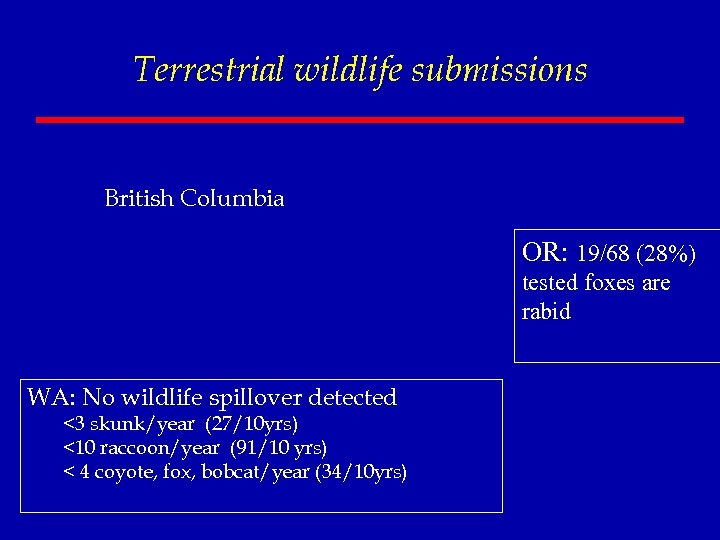 Terrestrial wildlife submissions

British Columbia

OR: 19/68 (28%) tested foxes are rabid

WA: No wildlife spillover detected
<3 skunk/year (27/10yrs)
<10 raccoon/year (91/10 yrs)
< 4 coyote, fox, bobcat/year (34/10yrs)